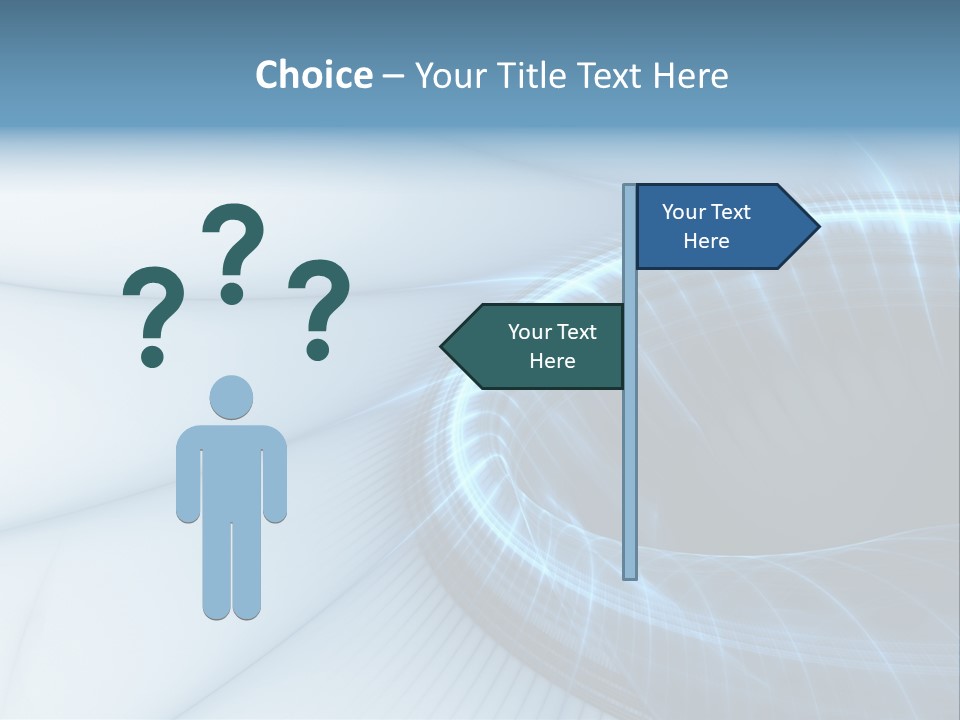 Choice – Your Title Text Here

?
?
?

Your Text Here

Your Text Here